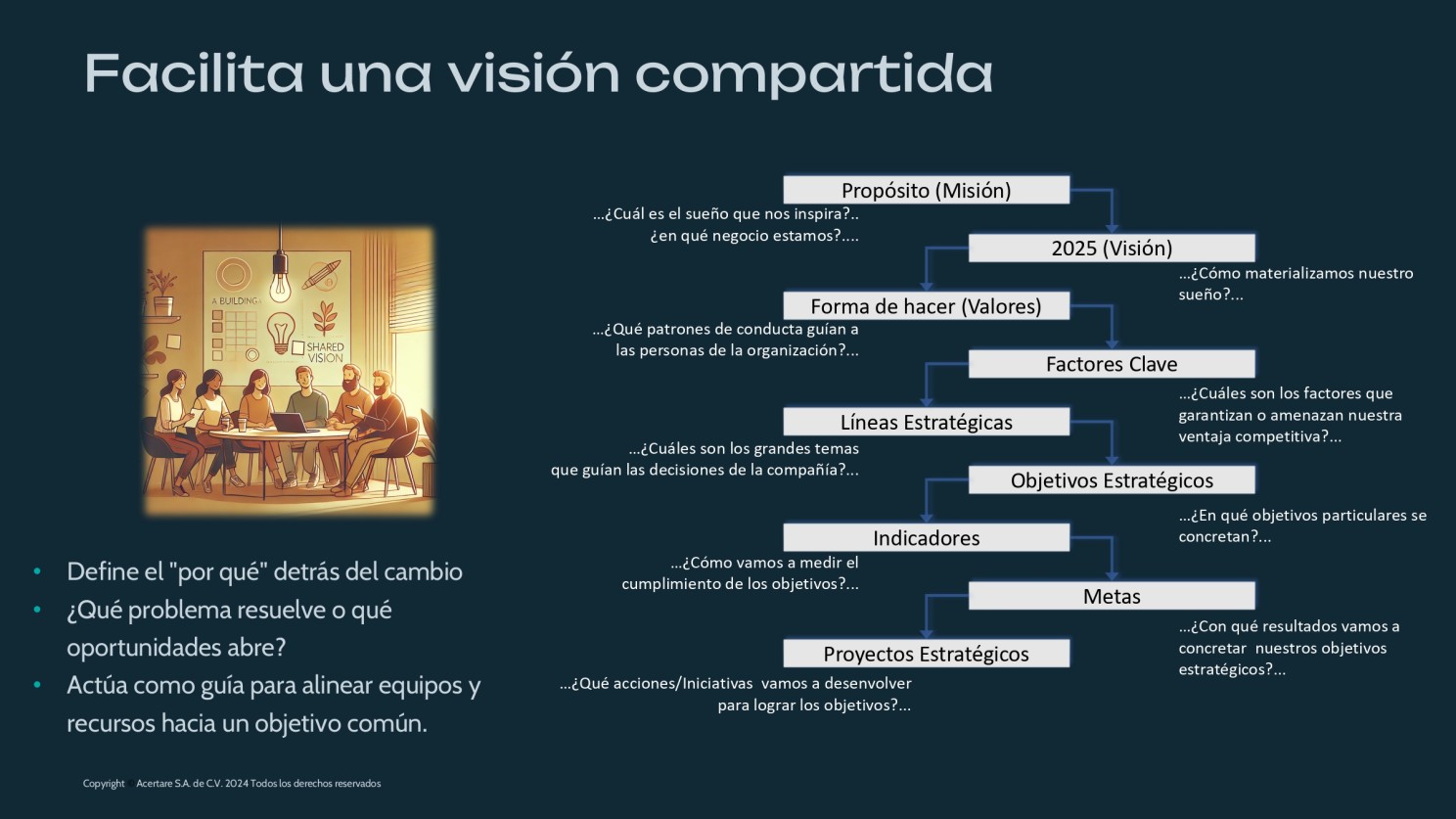 Facilita una visión compartida

A BUILDING

SHARED VISION

• Define el "por qué" detrás del cambio
• ¿Qué problema resuelve o qué oportunidades abre?
• Actúa como guía para alinear equipos y recursos hacia un objetivo común.

Propósito (Misión)
...¿Cuál es el sueño que nos inspira?.. ¿en qué negocio estamos?....

2025 (Visión)
...¿Cómo materializamos nuestro sueño?...

Forma de hacer (Valores)
...¿Qué patrones de conducta guían a las personas de la organización?...

Factores Clave
...¿Cuáles son los factores que garantizan o amenazan nuestra ventaja competitiva?...

Líneas Estratégicas
...¿Cuáles son los grandes temas que guían las decisiones de la compañía?...

Objetivos Estratégicos
...¿En qué objetivos particulares se concretan?...

Indicadores
...¿Cómo vamos a medir el cumplimiento de los objetivos?...

Metas
...¿Con qué resultados vamos a concretar nuestros objetivos estratégicos?...

Proyectos Estratégicos
...¿Qué acciones/Iniciativas vamos a desenvolver para lograr los objetivos?...

Copyright Acertare S.A. de C.V. 2024 Todos los derechos reservados